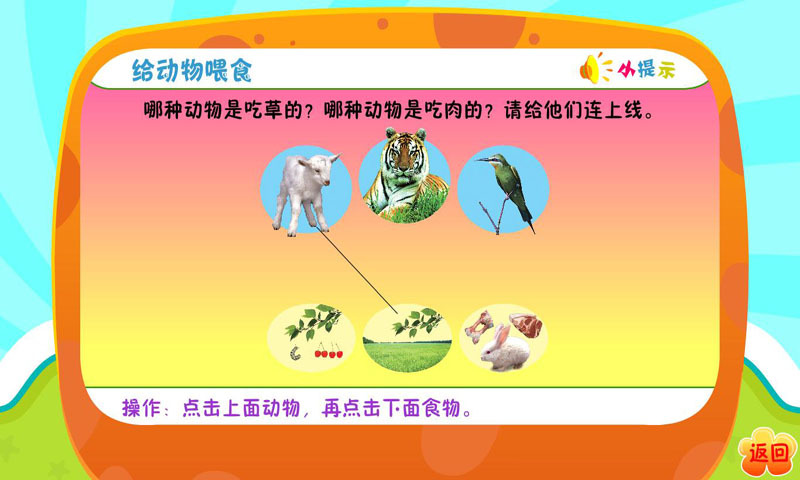 给动物喂食

小提示

哪种动物是吃草的？哪种动物是吃肉的？请给他们连上线。

操作：点击上面动物，再点击下面食物。

返回